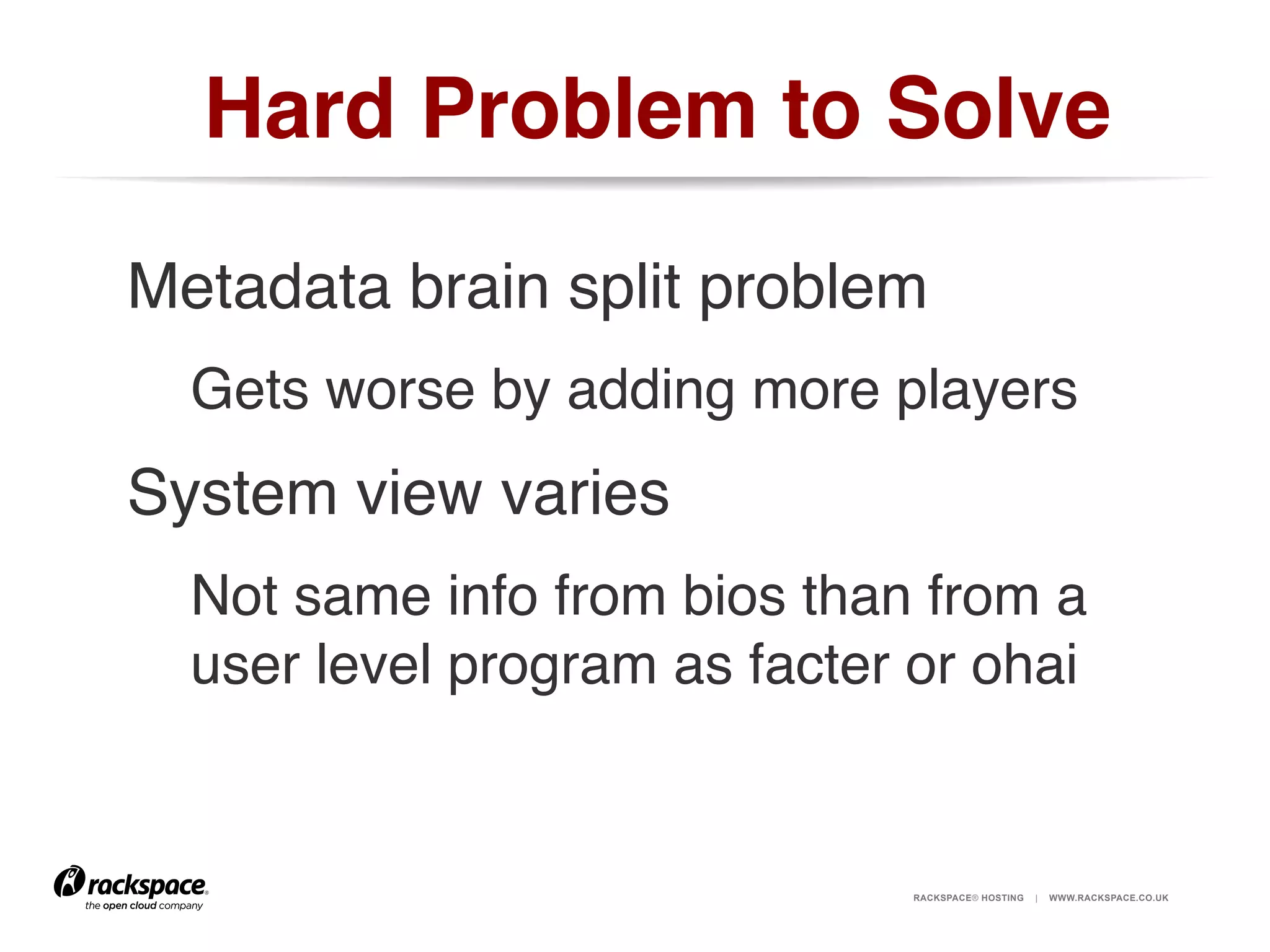 Hard Problem to Solve

Metadata brain split problem

Gets worse by adding more players

System view varies

Not same info from bios than from a user level program as facter or ohai

rackspace®
the open cloud company

RACKSPACE® HOSTING | WWW.RACKSPACE.CO.UK